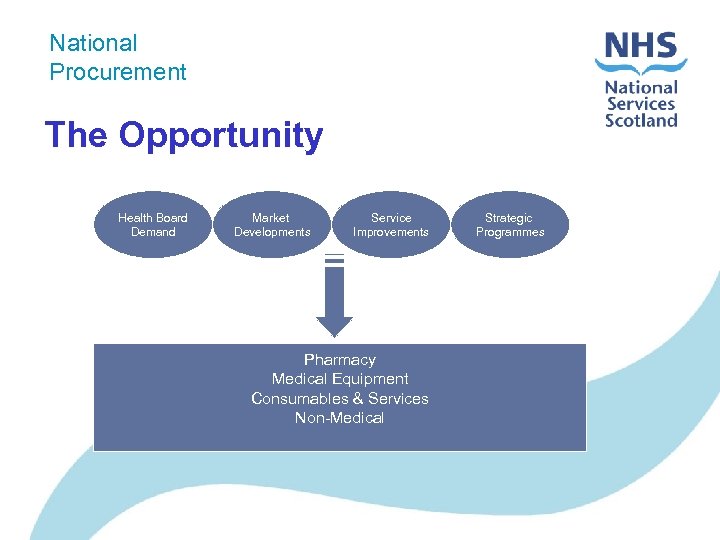 National Procurement

NHS
National Services Scotland

The Opportunity

Health Board Demand

Market Developments

Service Improvements

Strategic Programmes

Pharmacy
Medical Equipment
Consumables & Services
Non-Medical